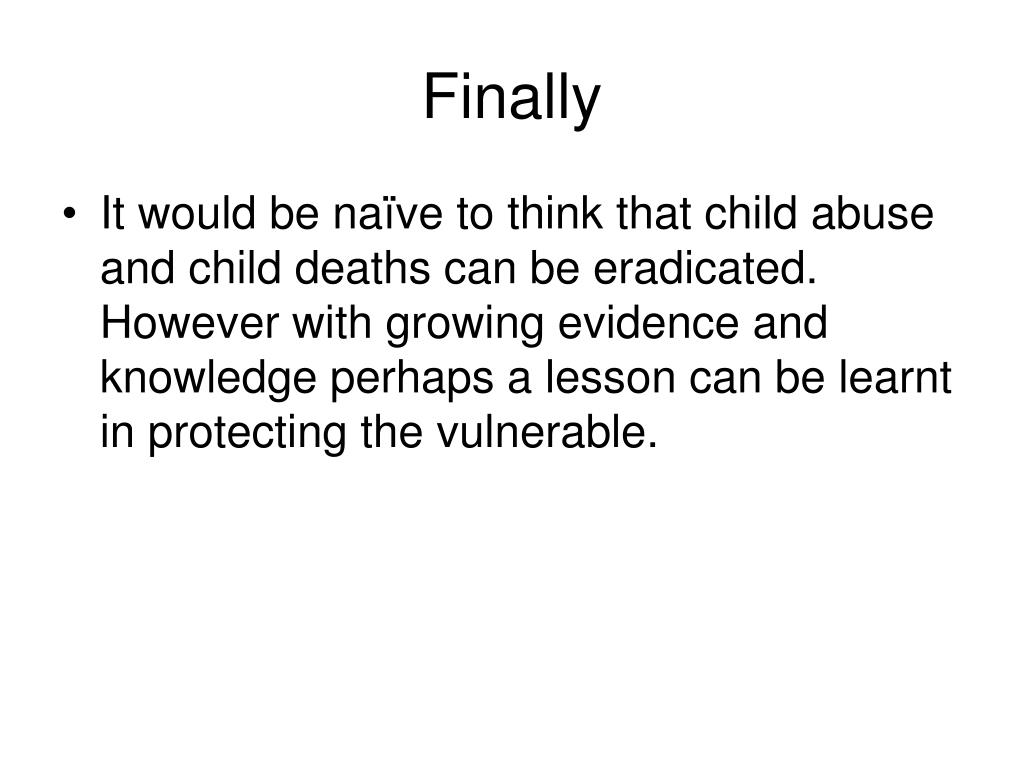 Finally

• It would be naïve to think that child abuse and child deaths can be eradicated. However with growing evidence and knowledge perhaps a lesson can be learnt in protecting the vulnerable.